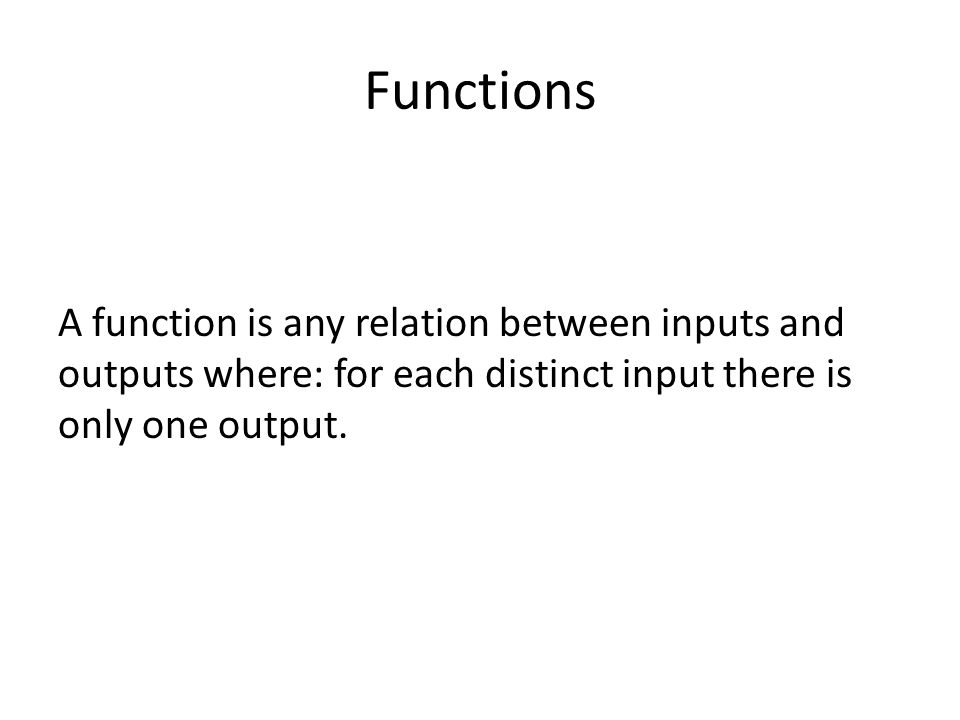 Functions

A function is any relation between inputs and outputs where: for each distinct input there is only one output.